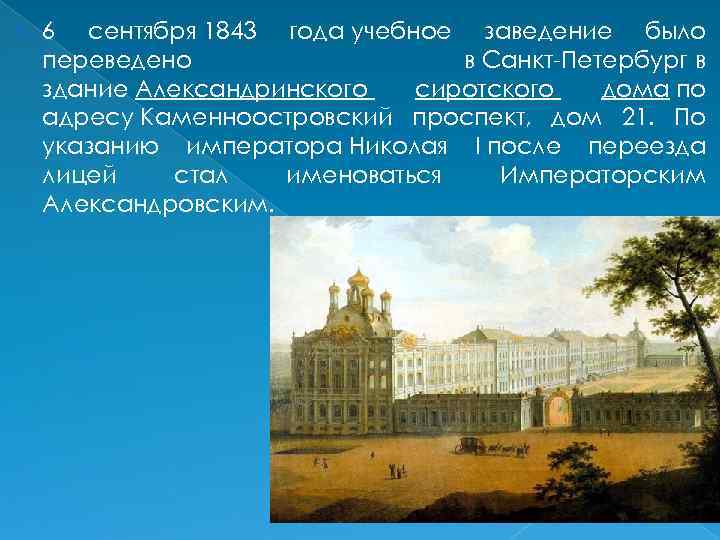 6 сентября 1843 года учебное заведение было переведено в Санкт-Петербург в здание Александринского сиротского дома по адресу Каменноостровский проспект, дом 21. По указанию императора Николая I после переезда лицей стал именоваться Императорским Александровским.